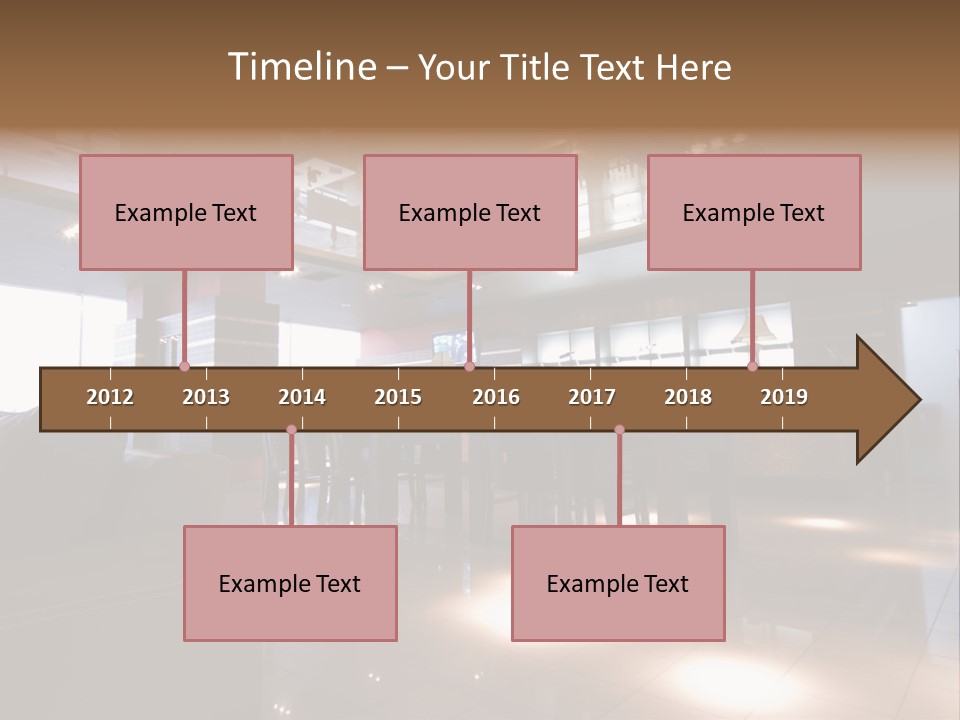 Timeline – Your Title Text Here

Example Text

Example Text

Example Text

2012 2013 2014 2015 2016 2017 2018 2019

Example Text

Example Text